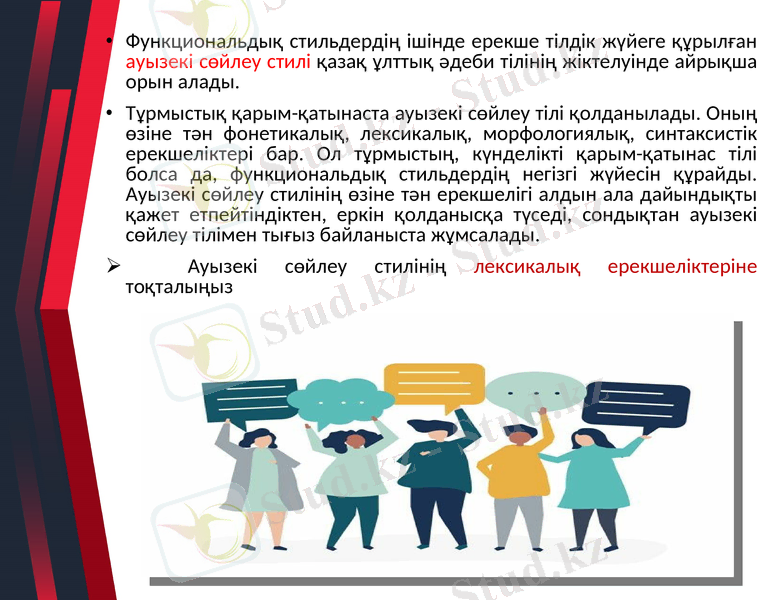 • Функциональдық стильдердің ішінде ерекше тілдік жүйеге құрылған ауызекі сөйлеу стилі қазақ ұлттық әдеби тілінің жіктелуінде айрықша орын алады.

• Тұрмыстық қарым-қатынаста ауызекі сөйлеу тілі қолданылады. Оның өзіне тән фонетикалық, лексикалық, морфологиялық, синтаксистік ерекшеліктері бар. Ол тұрмыстың, күнделікті қарым-қатынас тілі болса да, функциональдық стильдердің негізгі жүйесін құрайды. Ауызекі сөйлеу стилінің өзіне тән ерекшелігі алдын ала дайындықты қажет етпейтіндіктен, еркін қолданысқа түседі, сондықтан ауызекі сөйлеу тілімен тығыз байланыста жұмсалады.

➢ Ауызекі сөйлеу стилінің лексикалық ерекшеліктеріне тоқталыңыз

Stud.kz